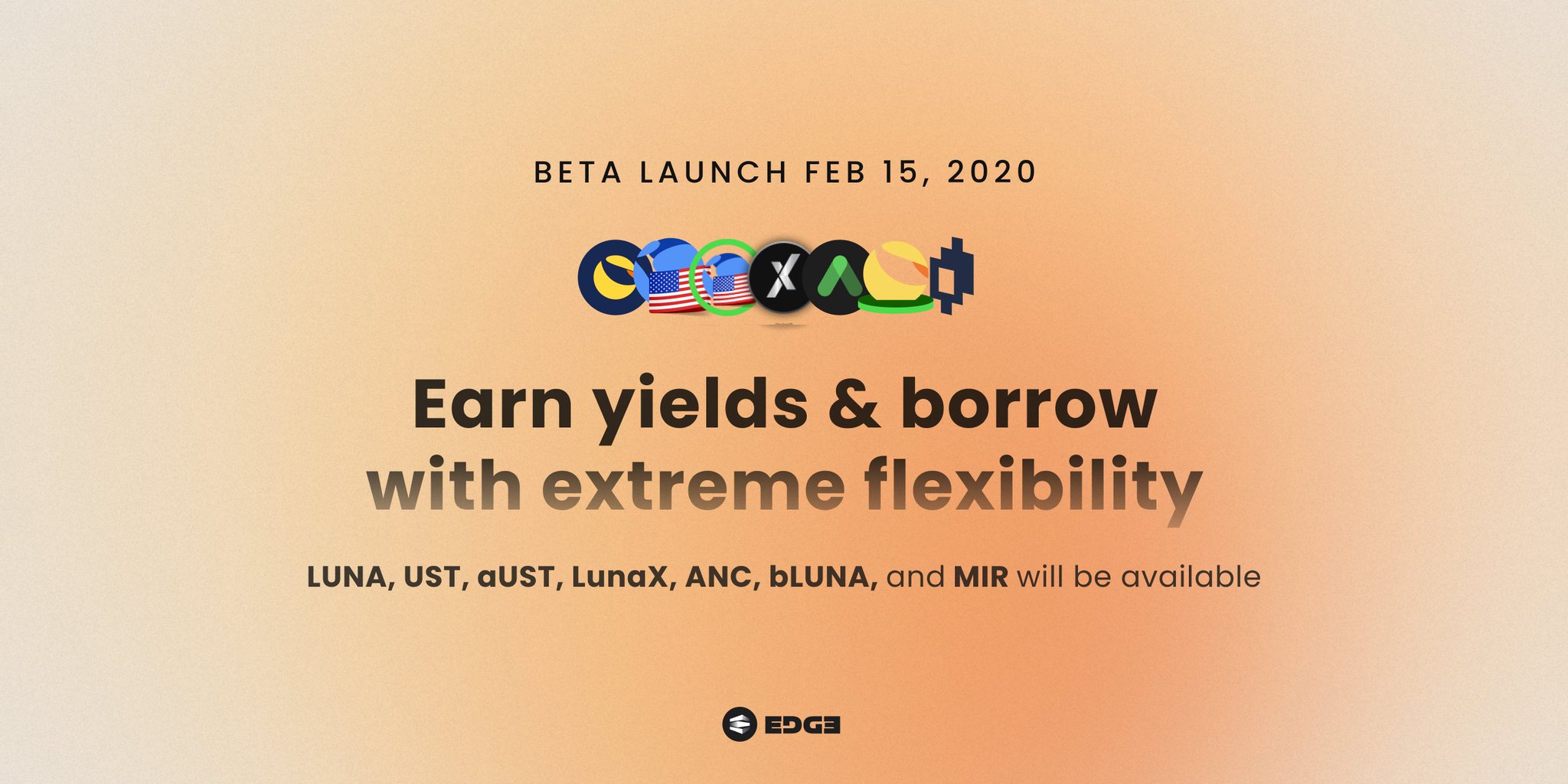 BETA LAUNCH FEB 15, 2020

X

Earn yields & borrow with extreme flexibility

LUNA, UST, aUST, LunaX, ANC, bLUNA, and MIR will be available

EDGE